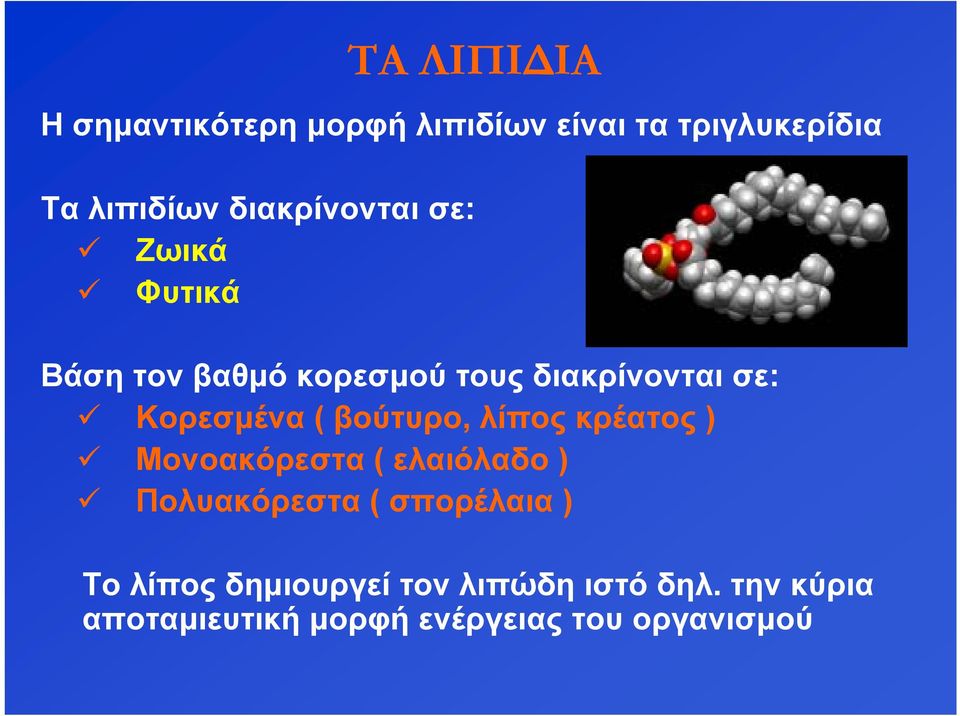 ΤΑ ΛΙΠΙΔΙΑ

Η σημαντικότερη μορφή λιπιδίων είναι τα τριγλυκερίδια

Τα λιπιδίων διακρίνονται σε:
✓ Ζωικά
✓ Φυτικά

Βάση τον βαθμό κορεσμού τους διακρίνονται σε:
✓ Κορεσμένα ( βούτυρο, λίπος κρέατος )
✓ Μονοακόρεστα ( ελαιόλαδο )
✓ Πολυακόρεστα ( σπορέλαια )

Το λίπος δημιουργεί τον λιπώδη ιστό δηλ. την κύρια αποταμιευτική μορφή ενέργειας του οργανισμού